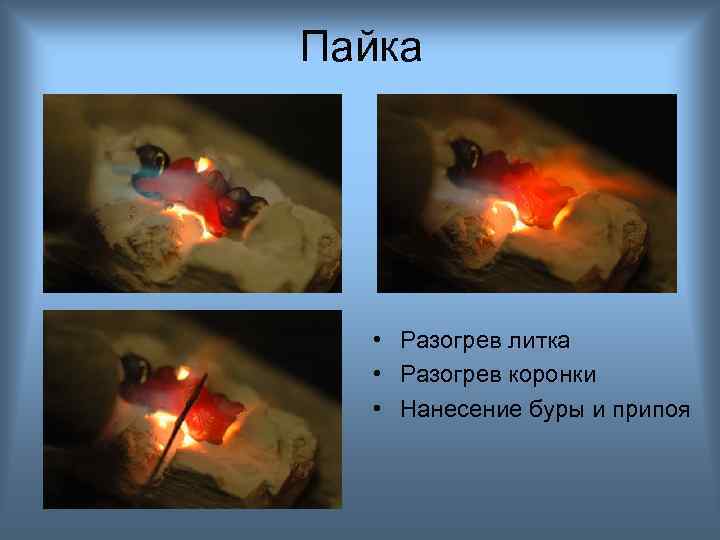 Пайка

• Разогрев литка
• Разогрев коронки
• Нанесение буры и припоя